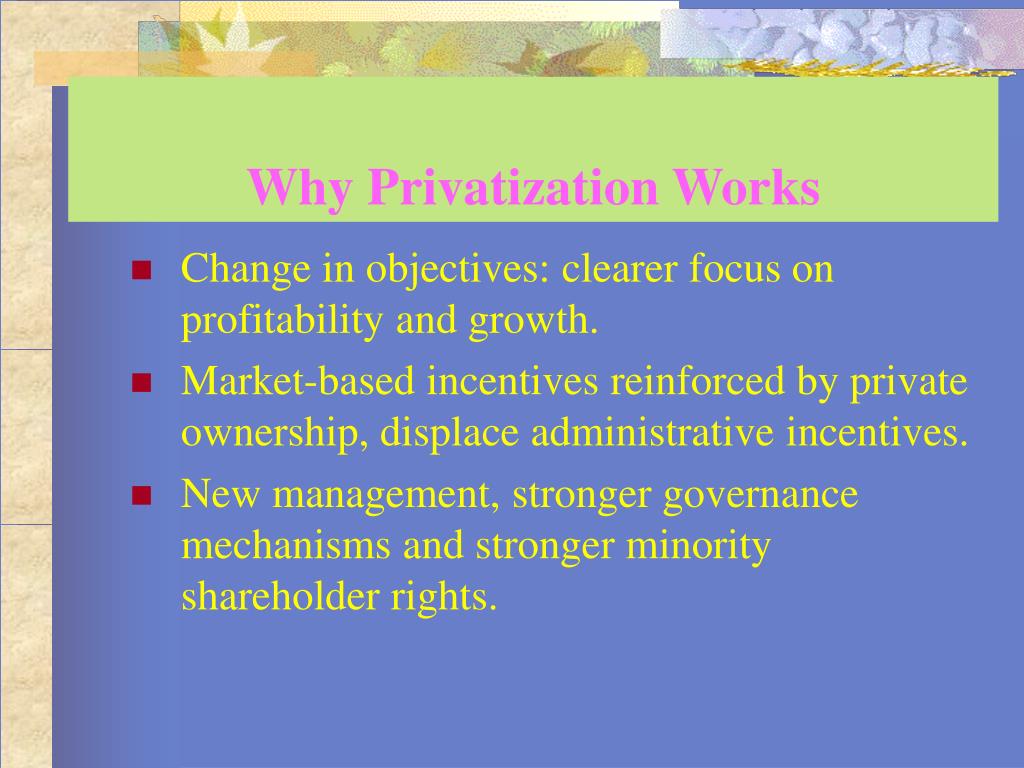 Why Privatization Works

- Change in objectives: clearer focus on profitability and growth.
- Market-based incentives reinforced by private ownership, displace administrative incentives.
- New management, stronger governance mechanisms and stronger minority shareholder rights.